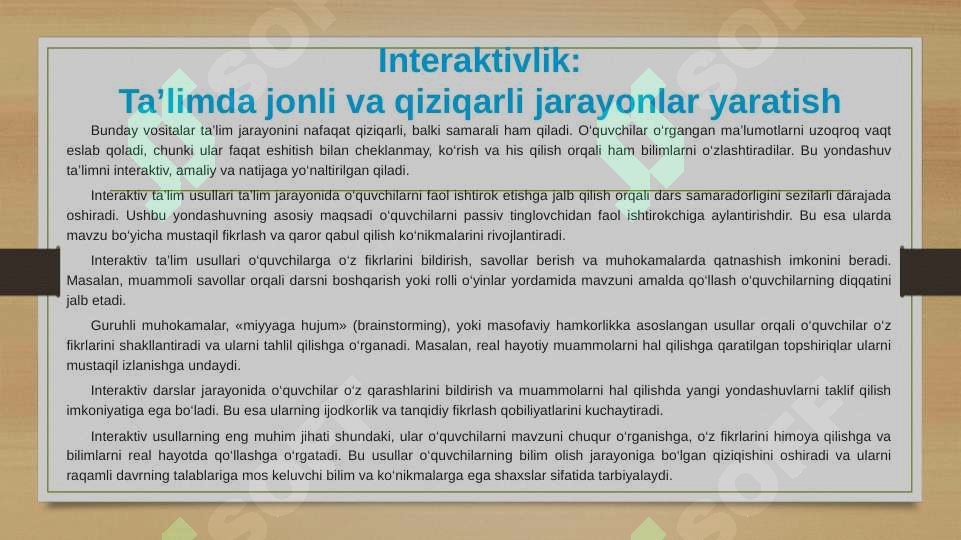 Interaktivlik:
Ta’limda jonli va qiziqarli jarayonlar yaratish

Bunday vositalar ta’lim jarayonini nafaqat qiziqarli, balki samarali ham qiladi. O‘quvchilar o‘rgangan ma’lumotlarni uzoqroq vaqt eslab qoladi, chunki ular faqat eshitish bilan cheklanmay, ko‘rish va his qilish orqali ham bilimlarni o‘zlashtiradilar. Bu yondashuv ta’limni interaktiv, amaliy va natijaga yo‘naltirilgan qiladi.

Interaktiv ta’lim usullari ta’lim jarayonida o‘quvchilarni faol ishtirok etishga jalb qilish orqali dars samaradorligini sezilarli darajada oshiradi. Ushbu yondashuvning asosiy maqsadi o‘quvchilarni passiv tinglovchidan faol ishtirokchiga aylantirishdir. Bu esa ularda mavzu bo‘yicha mustaqil fikrlash va qaror qabul qilish ko‘nikmalarini rivojlantiradi.

Interaktiv ta’lim usullari o‘quvchilarga o‘z fikrlarini bildirish, savollar berish va muhokamalarda qatnashish imkonini beradi. Masalan, muammoli savollar orqali darsni boshqarish yoki rolli o‘yinlar yordamida mavzuni amalda qo‘llash o‘quvchilarning diqqatini jalb etadi.

Guruhli muhokamalar, «miyyaga hujum» (brainstorming), yoki masofaviy hamkorlikka asoslangan usullar orqali o‘quvchilar o‘z fikrlarini shakllantiradi va ularni tahlil qilishga o‘rganadi. Masalan, real hayotiy muammolarni hal qilishga qaratilgan topshiriqlar ularni mustaqil izlanishga undaydi.

Interaktiv darslar jarayonida o‘quvchilar o‘z qarashlarini bildirish va muammolarni hal qilishda yangi yondashuvlarni taklif qilish imkoniyatiga ega bo‘ladi. Bu esa ularning ijodkorlik va tanqidiy fikrlash qobiliyatlarini kuchaytiradi.

Interaktiv usullarning eng muhim jihati shundaki, ular o‘quvchilarni mavzuni chuqur o‘rganishga, o‘z fikrlarini himoya qilishga va bilimlarni real hayotda qo‘llashga o‘rgatadi. Bu usullar o‘quvchilarning bilim olish jarayoniga bo‘lgan qiziqishini oshiradi va ularni raqamli davrning talablariga mos keluvchi bilim va ko‘nikmalarga ega shaxslar sifatida tarbiyalaydi.